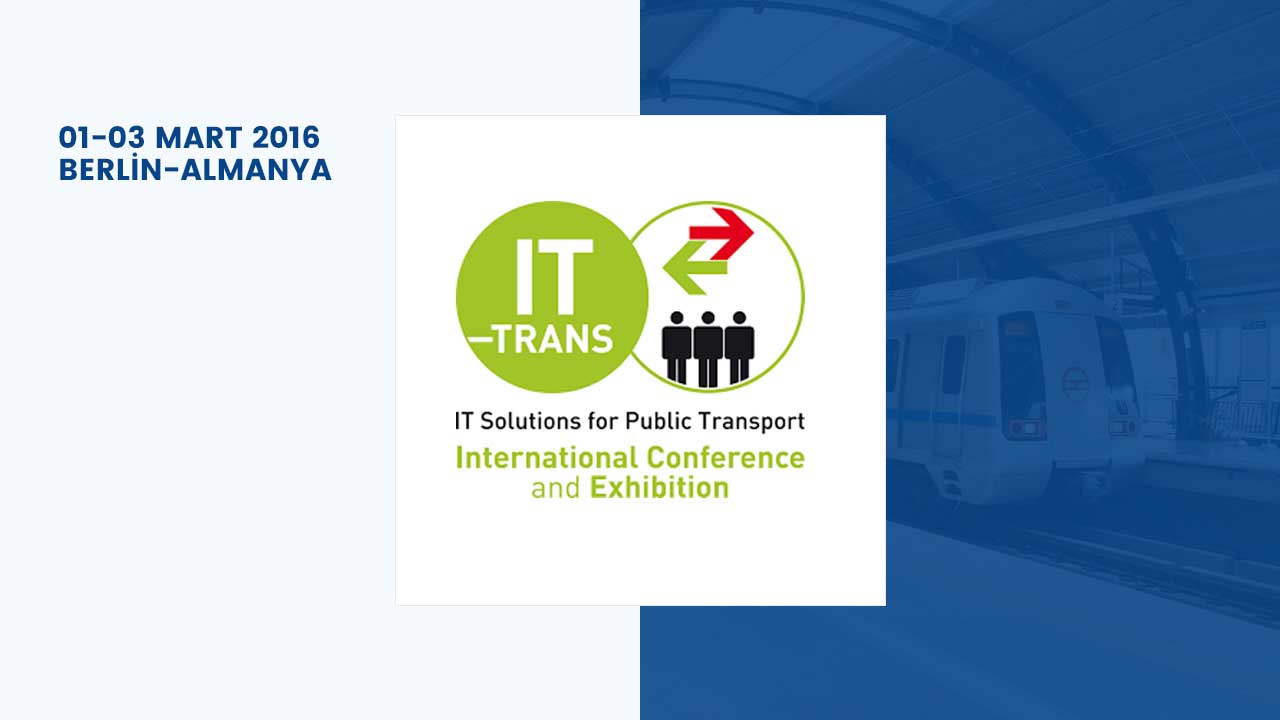 01-03 MART 2016
BERLİN-ALMANYA

IT
—TRANS

IT Solutions for Public Transport
International Conference and Exhibition